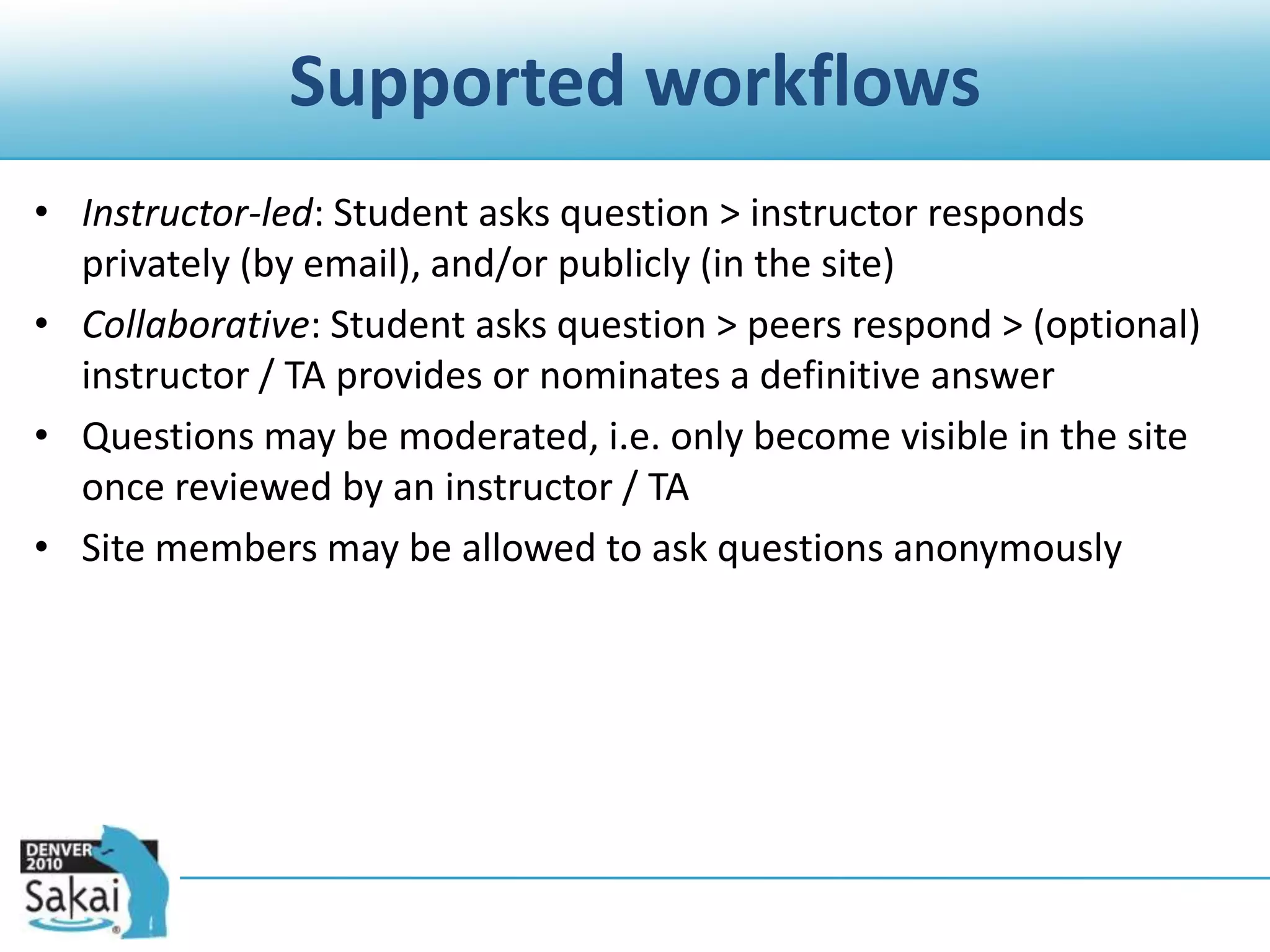 Supported workflows

• Instructor-led: Student asks question > instructor responds privately (by email), and/or publicly (in the site)
• Collaborative: Student asks question > peers respond > (optional) instructor / TA provides or nominates a definitive answer
• Questions may be moderated, i.e. only become visible in the site once reviewed by an instructor / TA
• Site members may be allowed to ask questions anonymously

DENVER 2010
Sakai